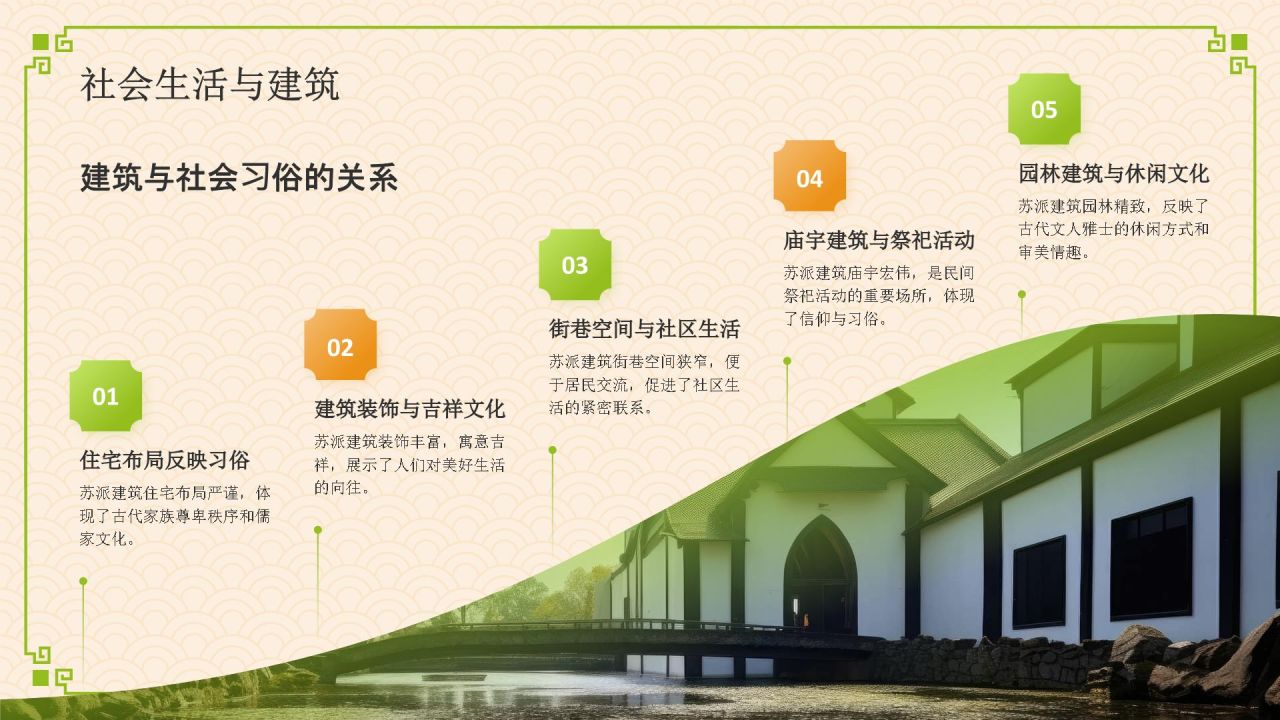 社会生活与建筑

建筑与社会习俗的关系

01

住宅布局反映习俗

苏派建筑住宅布局严谨，体现了古代家族尊卑秩序和儒家文化。

02

建筑装饰与吉祥文化

苏派建筑装饰丰富，寓意吉祥，展示了人们对美好生活的向往。

03

街巷空间与社区生活

苏派建筑街巷空间狭窄，便于居民交流，促进了社区生活的紧密联系。

04

庙宇建筑与祭祀活动

苏派建筑庙宇宏伟，是民间祭祀活动的重要场所，体现了信仰与习俗。

05

园林建筑与休闲文化

苏派建筑园林精致，反映了古代文人雅士的休闲方式和审美情趣。